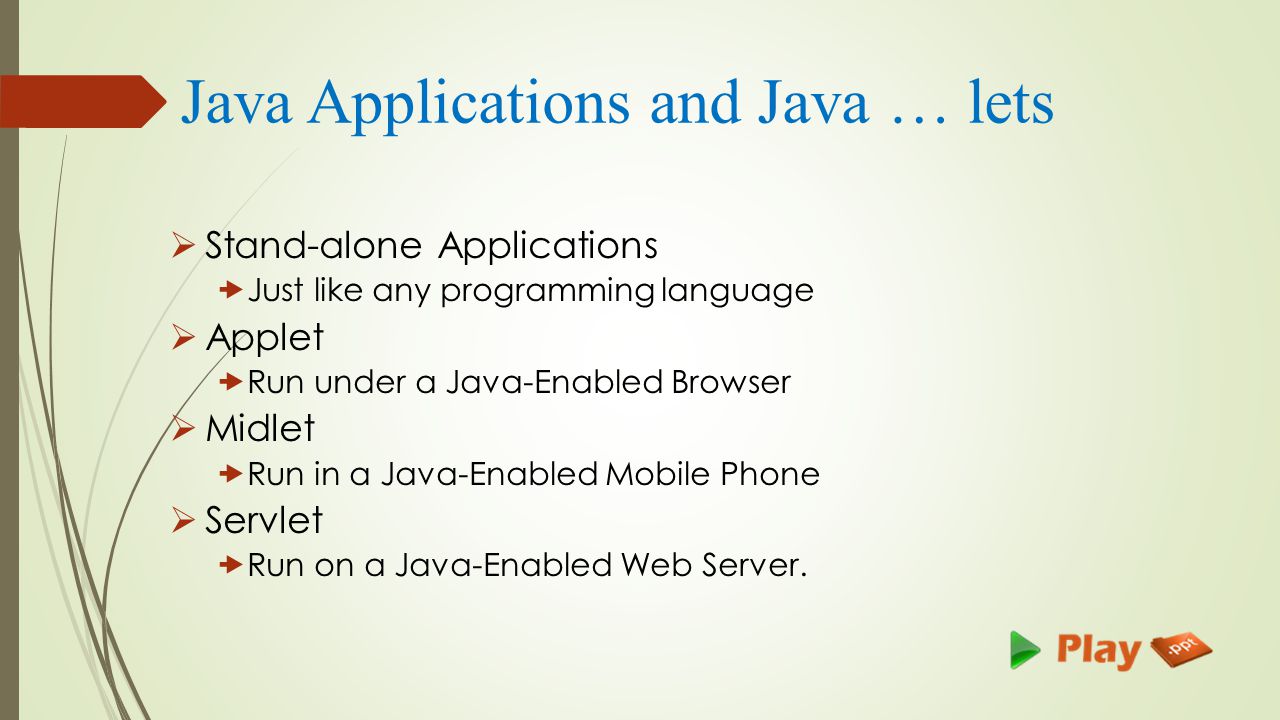 Java Applications and Java … lets

Stand-alone Applications
Just like any programming language

Applet
Run under a Java-Enabled Browser

Midlet
Run in a Java-Enabled Mobile Phone

Servlet
Run on a Java-Enabled Web Server.

Play .ppt